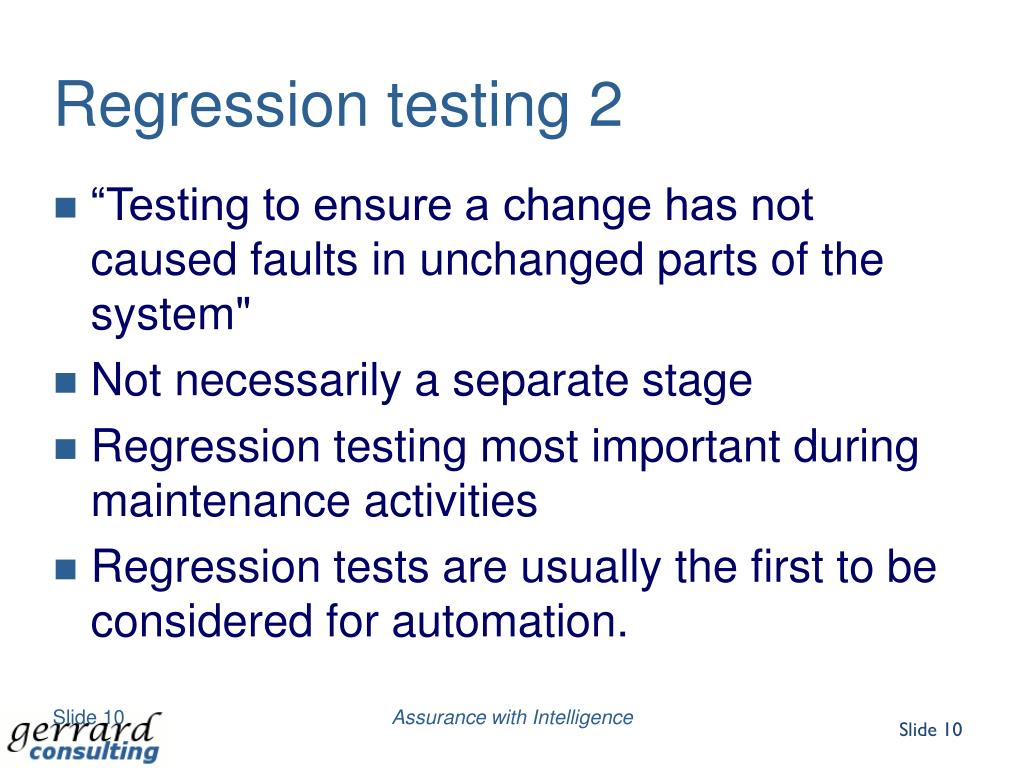 Regression testing 2

“Testing to ensure a change has not caused faults in unchanged parts of the system"

Not necessarily a separate stage

Regression testing most important during maintenance activities

Regression tests are usually the first to be considered for automation.

Slide 10

gerrard consulting

Assurance with Intelligence

Slide 10